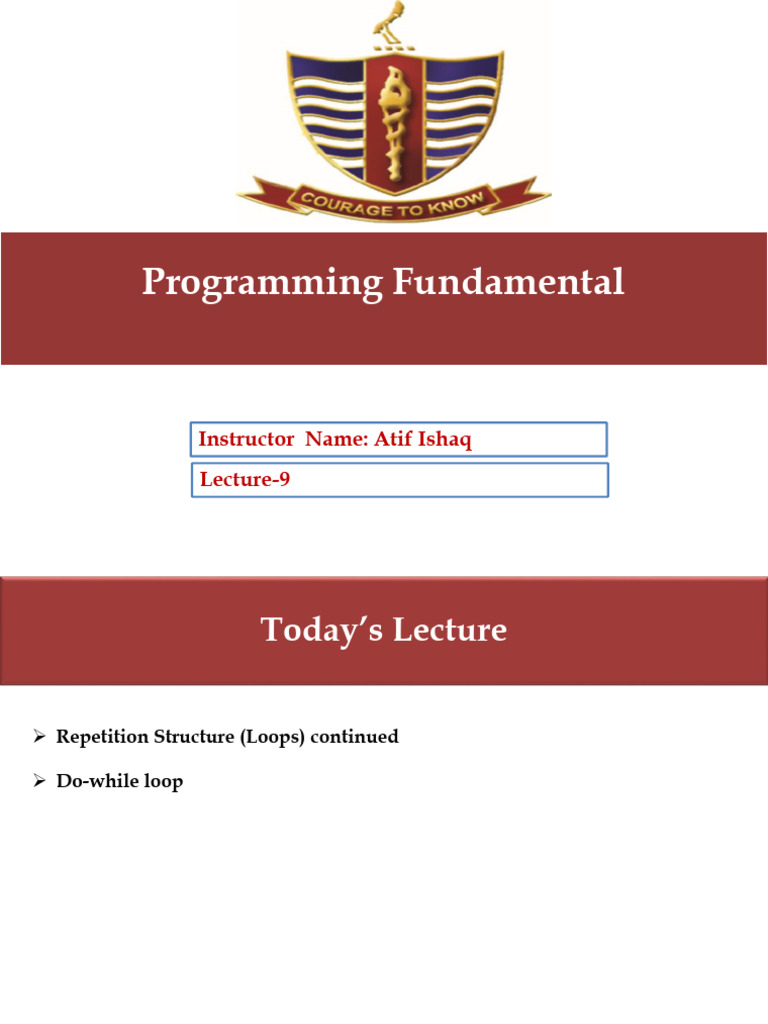 COURAGE TO KNOW

Programming Fundamental

Instructor Name: Atif Ishaq

Lecture-9

Today's Lecture

➢ Repetition Structure (Loops) continued

➢ Do-while loop